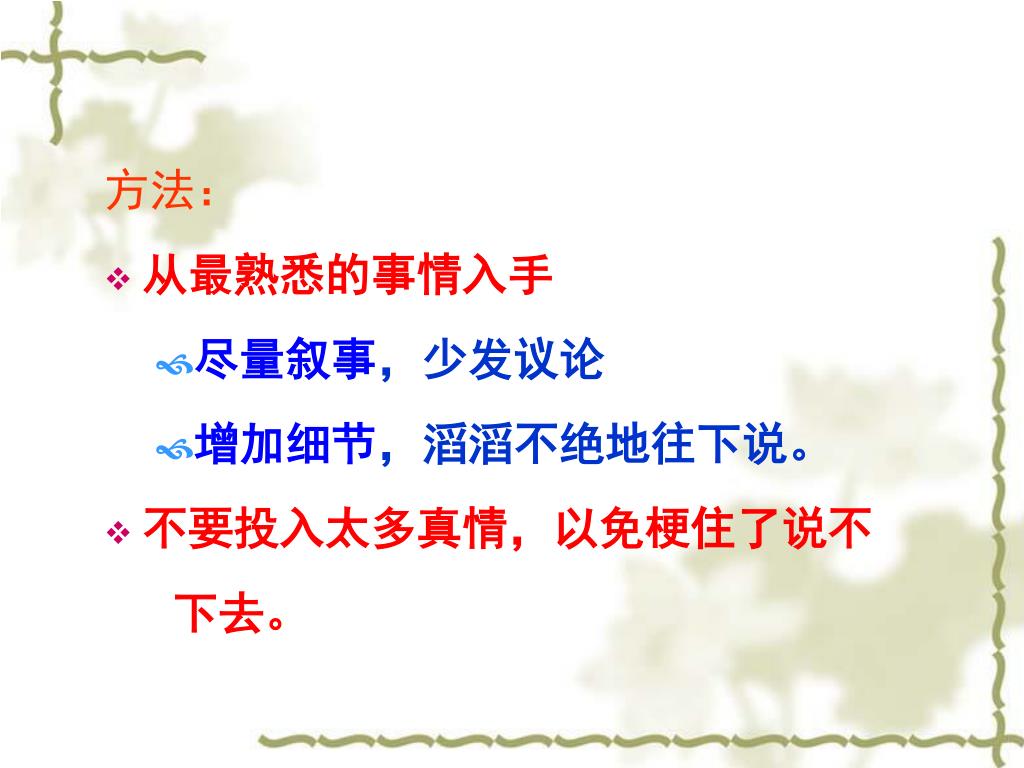 方法：

❖ 从最熟悉的事情入手

尽量叙事，少发议论

增加细节，滔滔不绝地往下说。

❖ 不要投入太多真情，以免梗住了说不下去。